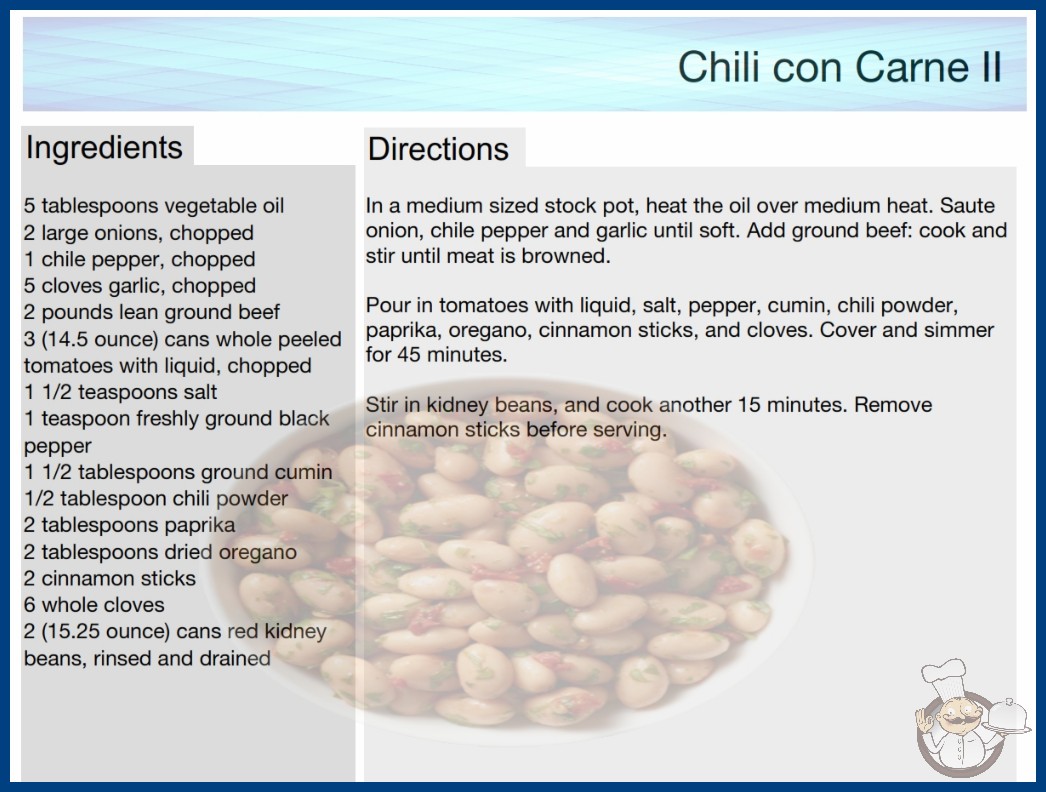 Chili con Carne II

Ingredients

5 tablespoons vegetable oil
2 large onions, chopped
1 chile pepper, chopped
5 cloves garlic, chopped
2 pounds lean ground beef
3 (14.5 ounce) cans whole peeled tomatoes with liquid, chopped
1 1/2 teaspoons salt
1 teaspoon freshly ground black pepper
1 1/2 tablespoons ground cumin
1/2 tablespoon chili powder
2 tablespoons paprika
2 tablespoons dried oregano
2 cinnamon sticks
6 whole cloves
2 (15.25 ounce) cans red kidney beans, rinsed and drained

Directions

In a medium sized stock pot, heat the oil over medium heat. Saute onion, chile pepper and garlic until soft. Add ground beef: cook and stir until meat is browned.

Pour in tomatoes with liquid, salt, pepper, cumin, chili powder, paprika, oregano, cinnamon sticks, and cloves. Cover and simmer for 45 minutes.

Stir in kidney beans, and cook another 15 minutes. Remove cinnamon sticks before serving.